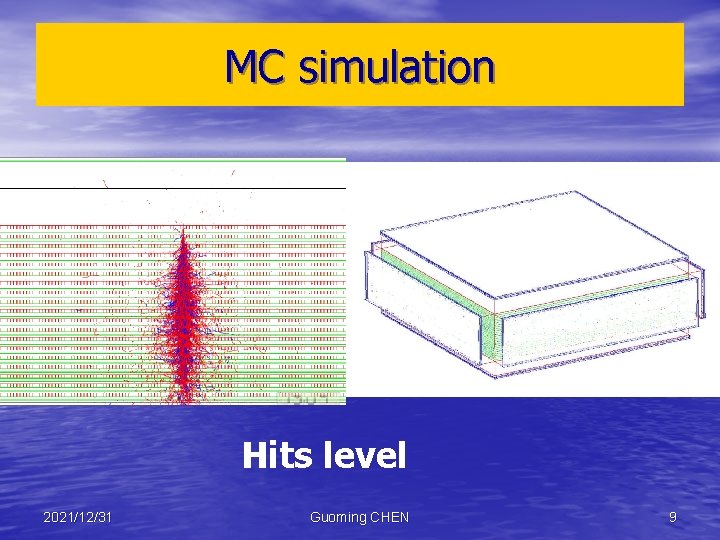 MC simulation

Hits level

2021/12/31

Guoming CHEN

9